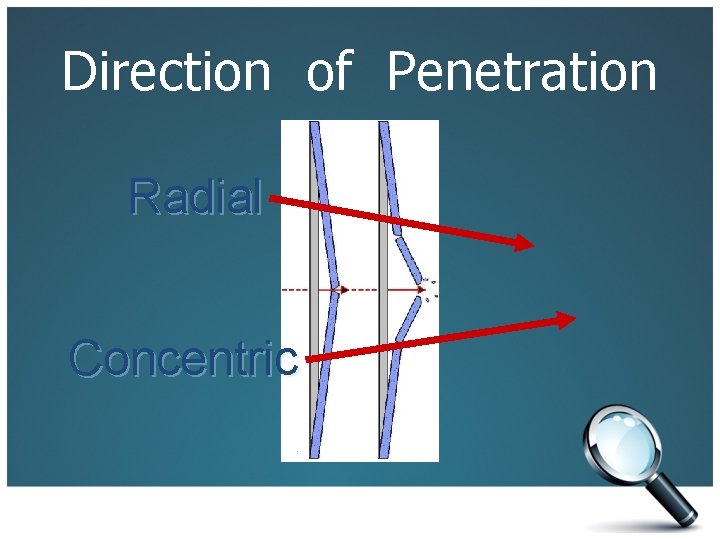 Direction of Penetration

Radial

Concentric